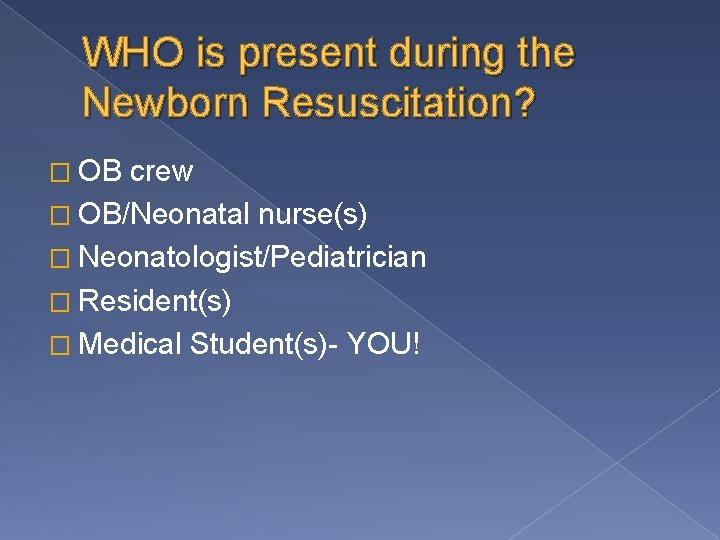 WHO is present during the Newborn Resuscitation?

□ OB crew
□ OB/Neonatal nurse(s)
□ Neonatologist/Pediatrician
□ Resident(s)
□ Medical Student(s)- YOU!